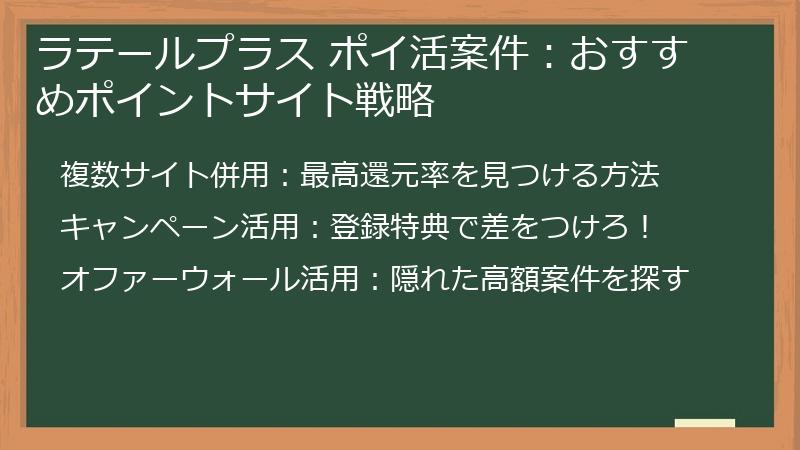 ラテールプラス ポイ活案件：おすすめポイントサイト戦略

複数サイト併用：最高還元率を見つける方法

キャンペーン活用：登録特典で差をつけろ！

オファーウォール活用：隠れた高額案件を探す